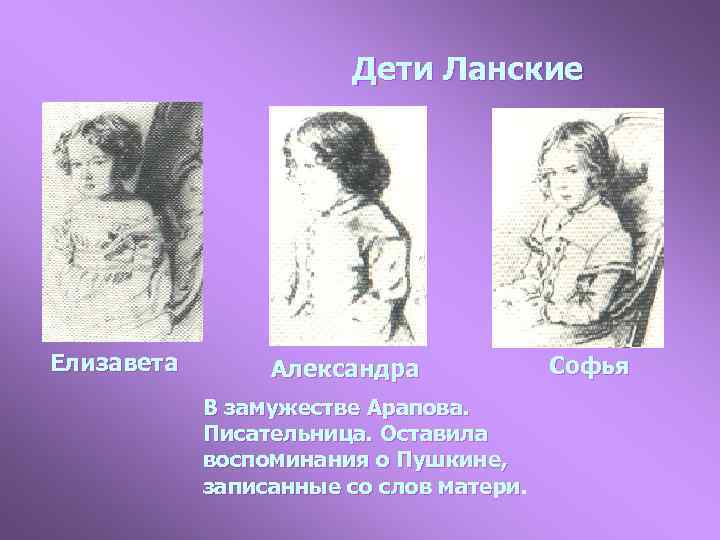 Дети Ланские

Елизавета

Александра

Софья

В замужестве Арапова. Писательница. Оставила воспоминания о Пушкине, записанные со слов матери.